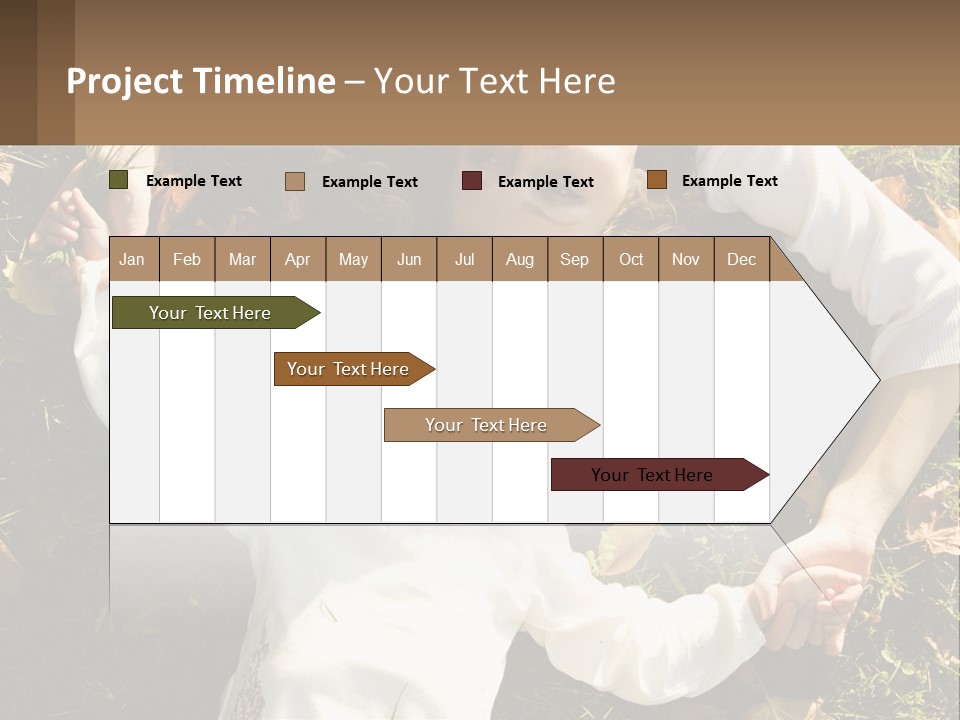 Project Timeline – Your Text Here

Example Text Example Text Example Text Example Text

| Jan | Feb | Mar | Apr | May | Jun | Jul | Aug | Sep | Oct | Nov | Dec |
|---|---|---|---|---|---|---|---|---|---|---|---|

Your Text Here

Your Text Here

Your Text Here

Your Text Here